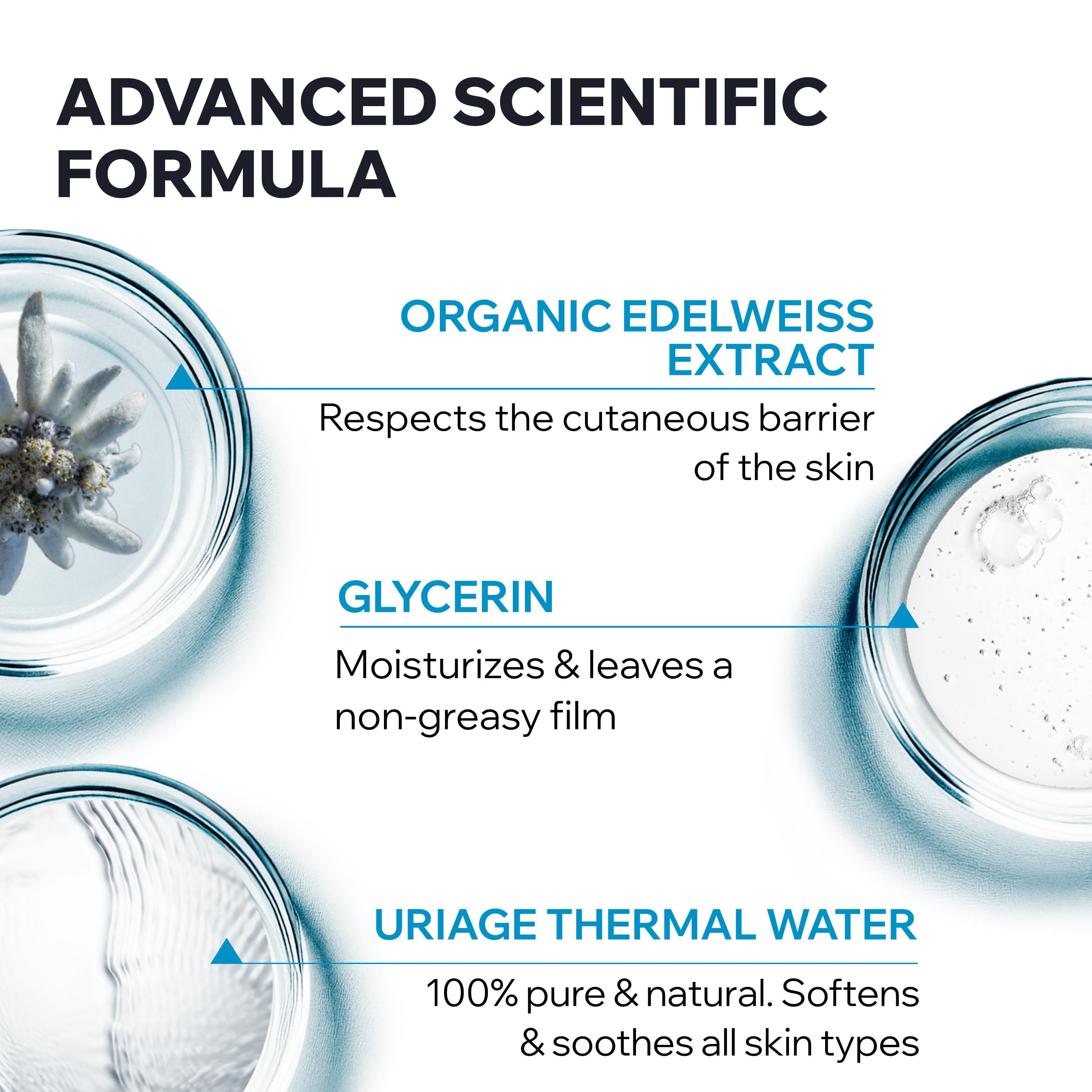 ADVANCED SCIENTIFIC FORMULA

ORGANIC EDELWEISS EXTRACT

Respects the cutaneous barrier of the skin

GLYCERIN

Moisturizes & leaves a non-greasy film

URIAGE THERMAL WATER

100% pure & natural. Softens & soothes all skin types